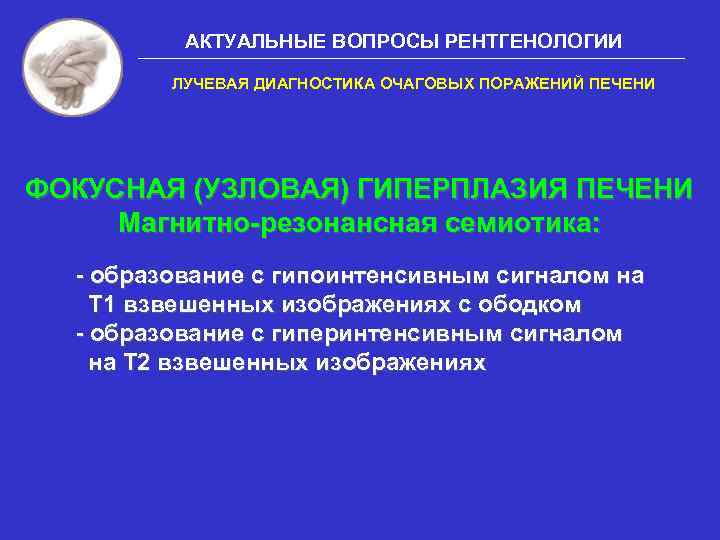 АКТУАЛЬНЫЕ ВОПРОСЫ РЕНТГЕНОЛОГИИ

ЛУЧЕВАЯ ДИАГНОСТИКА ОЧАГОВЫХ ПОРАЖЕНИЙ ПЕЧЕНИ

ФОКУСНАЯ (УЗЛОВАЯ) ГИПЕРПЛАЗИЯ ПЕЧЕНИ
Магнитно-резонансная семиотика:

- образование с гипоинтенсивным сигналом на Т1 взвешенных изображениях с ободком
- образование с гиперинтенсивным сигналом на Т2 взвешенных изображениях